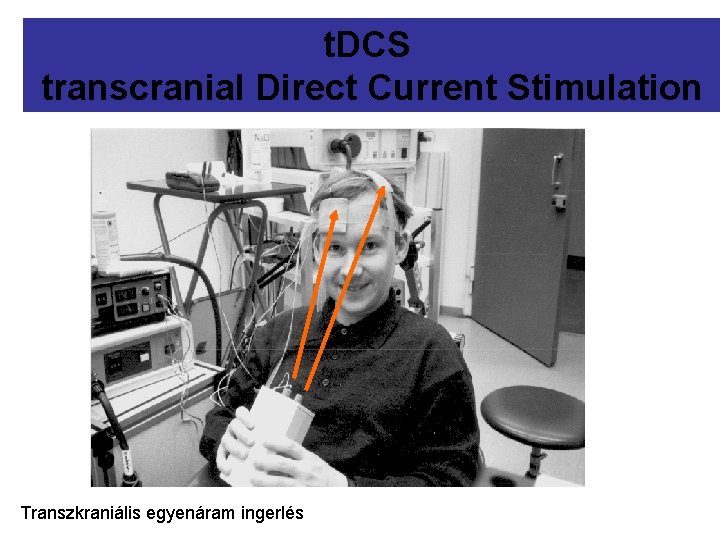 tDCS
transcranial Direct Current Stimulation

Transzkraniális egyenáram ingerlés